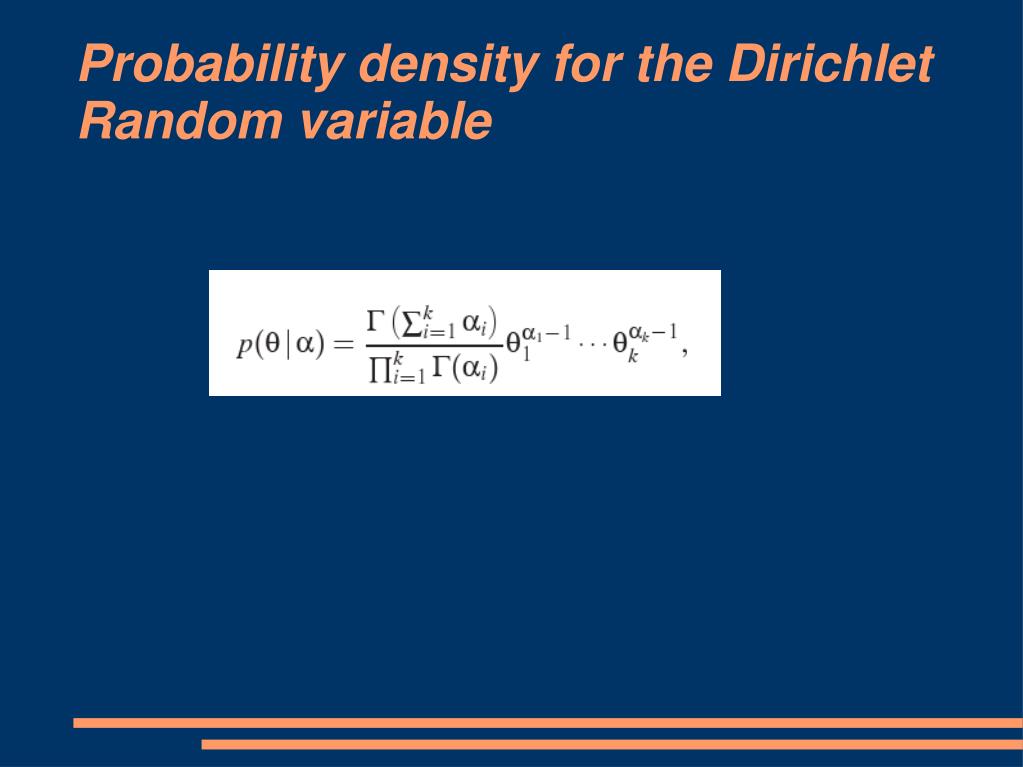 Probability density for the Dirichlet Random variable

$p(\theta \mid \alpha) = \frac{\Gamma\left(\sum_{i=1}^{k} \alpha_i\right)}{\prod_{i=1}^{k} \Gamma(\alpha_i)} \theta_1^{\alpha_1 - 1} \cdots \theta_k^{\alpha_k - 1},$